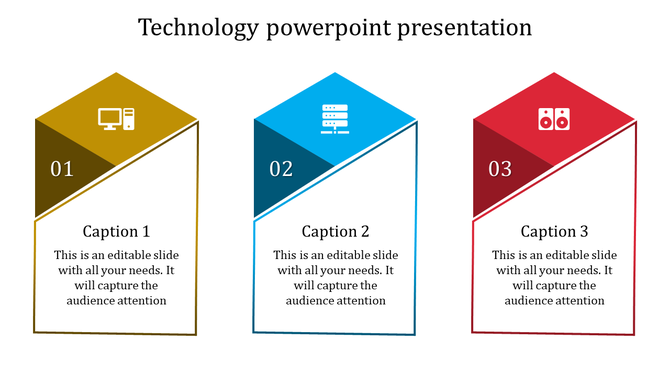 Technology powerpoint presentation

01

Caption 1

This is an editable slide with all your needs. It will capture the audience attention

02

Caption 2

This is an editable slide with all your needs. It will capture the audience attention

03

Caption 3

This is an editable slide with all your needs. It will capture the audience attention